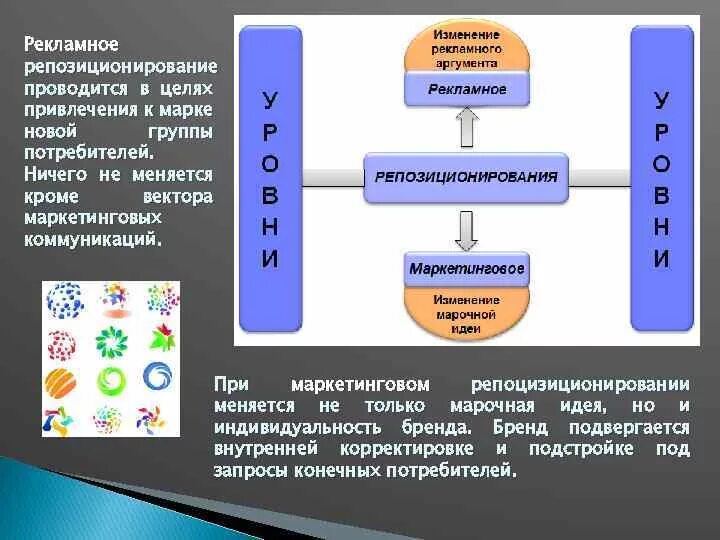 Рекламное репозиционирование проводится в целях привлечения к марке новой группы потребителей. Ничего не меняется кроме вектора маркетинговых коммуникаций.

УРОВНИ

Изменение рекламного аргумента

Рекламное

РЕПОЗИЦИОНИРОВАНИЯ

Маркетинговое

Изменение марочной идеи

УРОВНИ

При маркетинговом репоцизиционировании меняется не только марочная идея, но и индивидуальность бренда. Бренд подвергается внутренней корректировке и подстройке под запросы конечных потребителей.